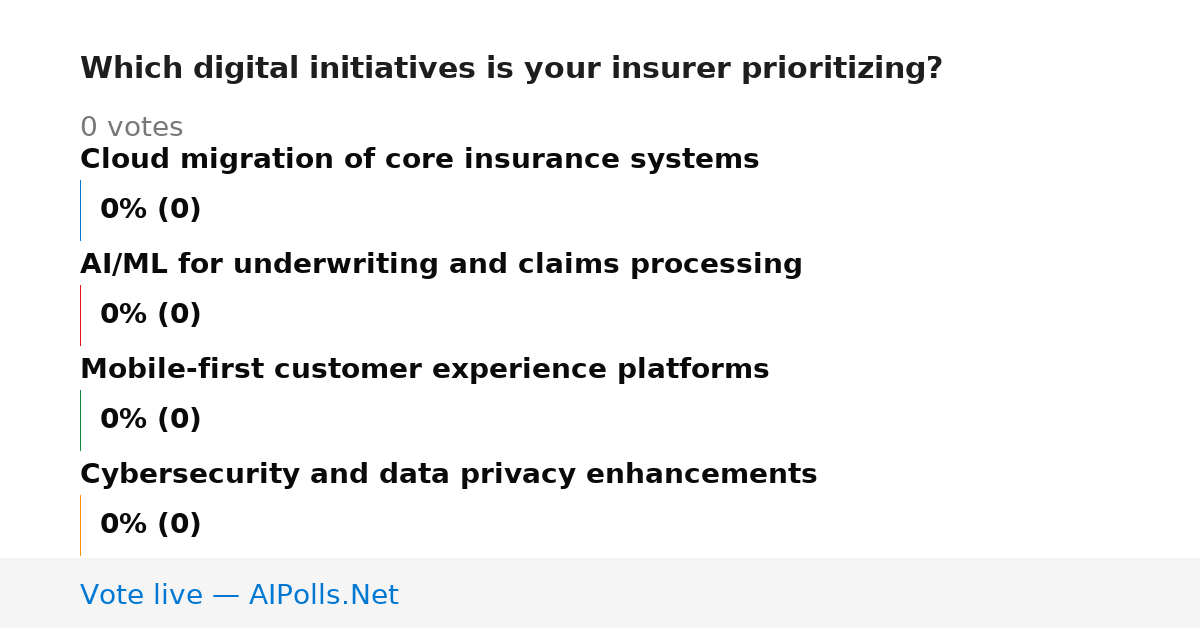 Which digital initiatives is your insurer prioritizing?

0 votes

Cloud migration of core insurance systems

0% (0)

AI/ML for underwriting and claims processing

0% (0)

Mobile-first customer experience platforms

0% (0)

Cybersecurity and data privacy enhancements

0% (0)

Vote live — AIPolls.Net